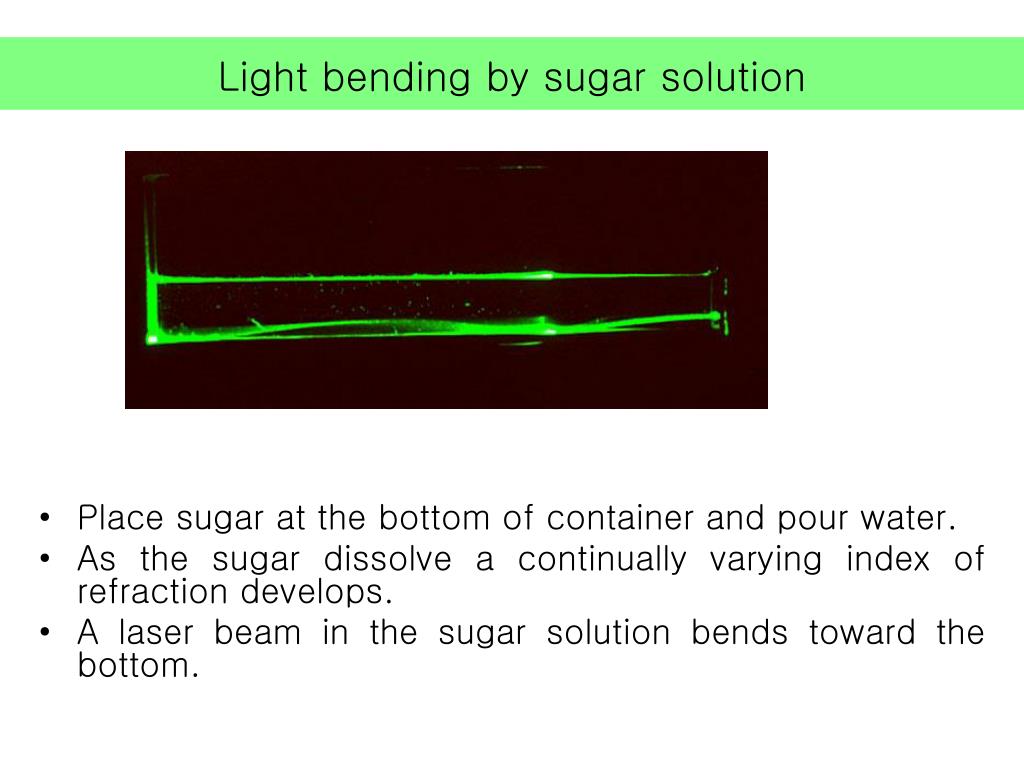 Light bending by sugar solution

• Place sugar at the bottom of container and pour water.
• As the sugar dissolve a continually varying index of refraction develops.
• A laser beam in the sugar solution bends toward the bottom.